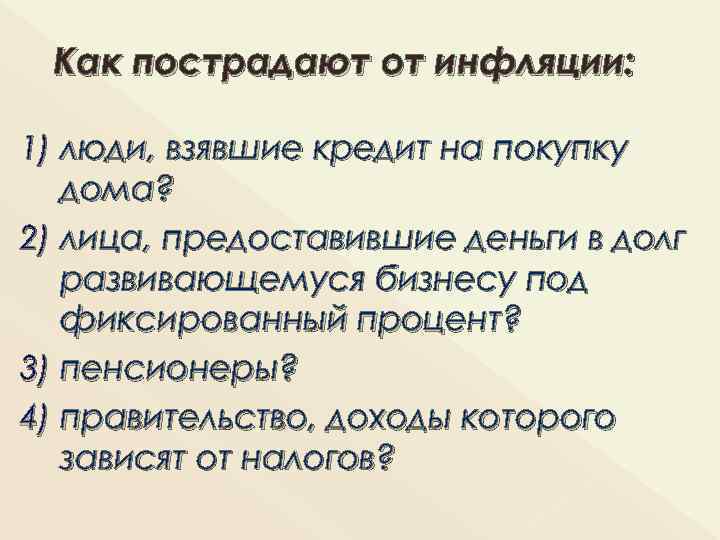 Как пострадают от инфляции:

1) люди, взявшие кредит на покупку дома?

2) лица, предоставившие деньги в долг развивающемуся бизнесу под фиксированный процент?

3) пенсионеры?

4) правительство, доходы которого зависят от налогов?